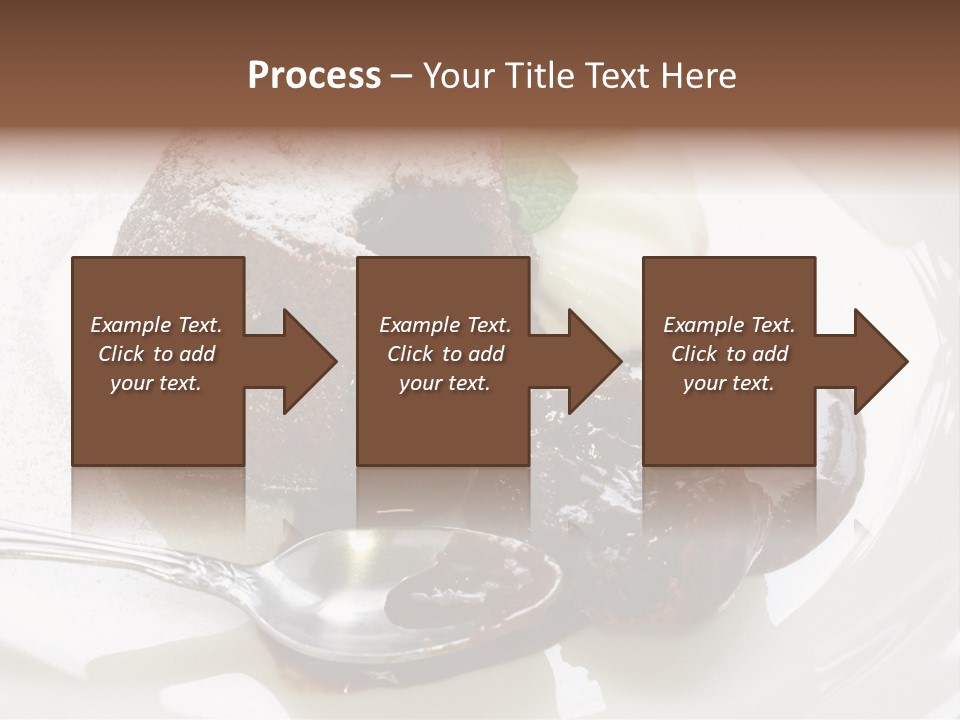 Process – Your Title Text Here

Example Text. Click to add your text.

Example Text. Click to add your text.

Example Text. Click to add your text.